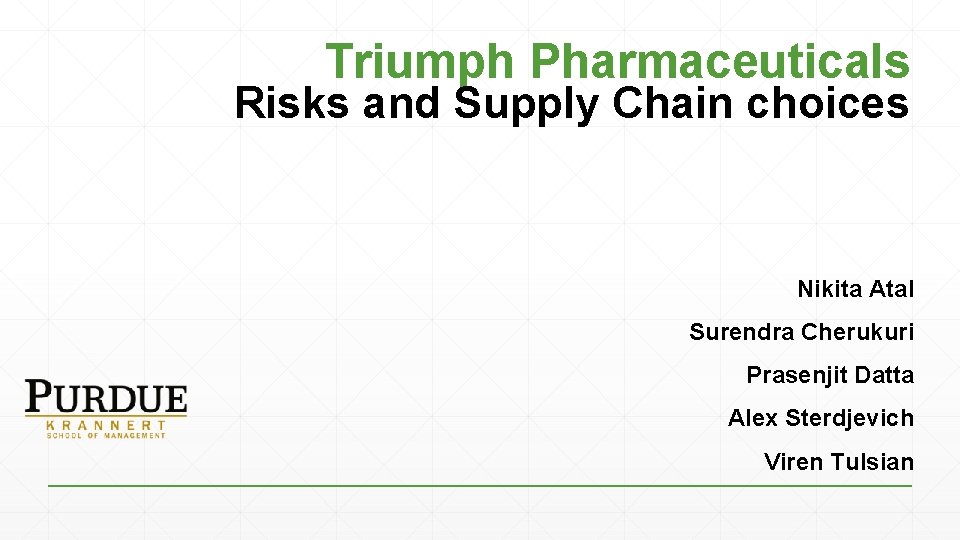 Triumph Pharmaceuticals
Risks and Supply Chain choices

Nikita Atal

Surendra Cherukuri

Prasenjit Datta

Alex Sterdjevich

Viren Tulsian

PURDUE
KRANNERT
SCHOOL OF MANAGEMENT